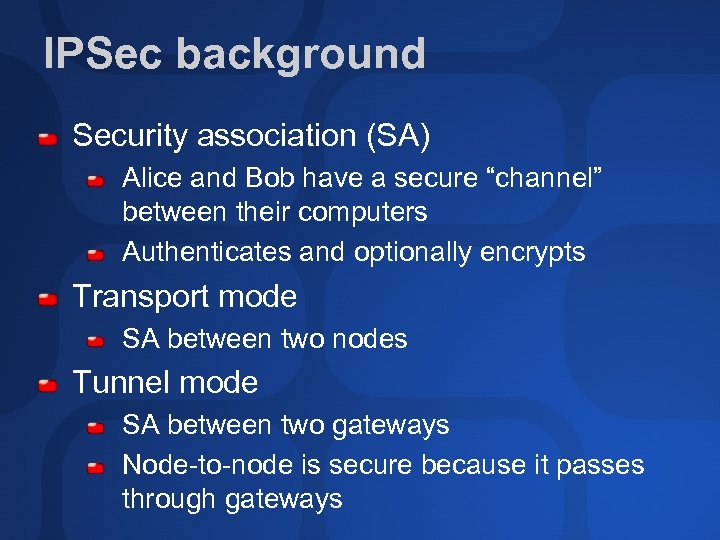 IPSec background

Security association (SA)

Alice and Bob have a secure “channel” between their computers

Authenticates and optionally encrypts

Transport mode

SA between two nodes

Tunnel mode

SA between two gateways

Node-to-node is secure because it passes through gateways